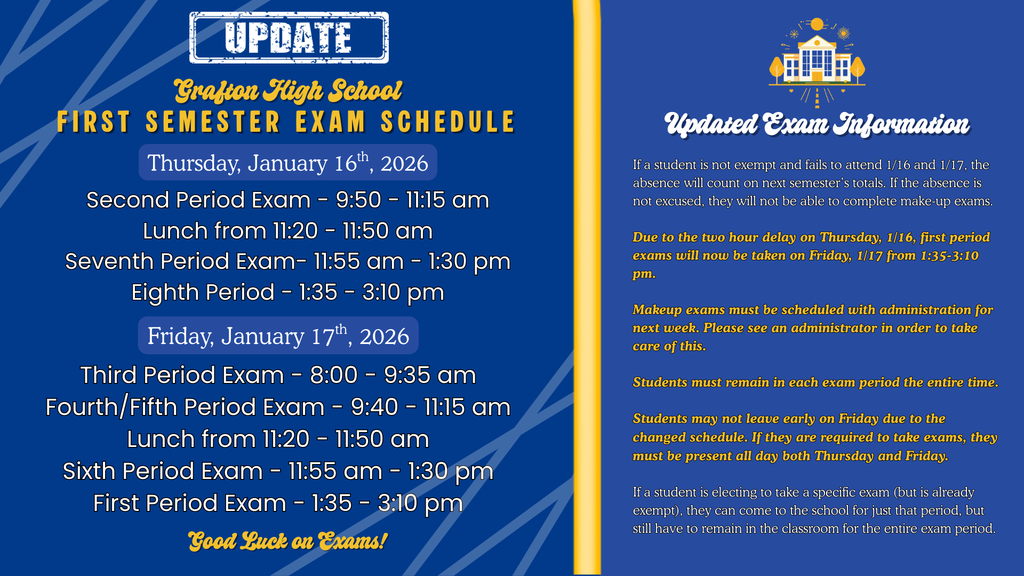 UPDATE

Grafton High School
FIRST SEMESTER EXAM SCHEDULE

Thursday, January 16$^{th}$, 2026

Second Period Exam - 9:50 - 11:15 am
Lunch from 11:20 - 11:50 am
Seventh Period Exam- 11:55 am - 1:30 pm
Eighth Period - 1:35 - 3:10 pm

Friday, January 17$^{th}$, 2026

Third Period Exam - 8:00 - 9:35 am
Fourth/Fifth Period Exam - 9:40 - 11:15 am
Lunch from 11:20 - 11:50 am
Sixth Period Exam - 11:55 am - 1:30 pm
First Period Exam - 1:35 - 3:10 pm

Good Luck on Exams!

Updated Exam Information

If a student is not exempt and fails to attend 1/16 and 1/17, the absence will count on next semester's totals. If the absence is not excused, they will not be able to complete make-up exams.

Due to the two hour delay on Thursday, 1/16, first period exams will now be taken on Friday, 1/17 from 1:35-3:10 pm.

Makeup exams must be scheduled with administration for next week. Please see an administrator in order to take care of this.

Students must remain in each exam period the entire time.

Students may not leave early on Friday due to the changed schedule. If they are required to take exams, they must be present all day both Thursday and Friday.

If a student is electing to take a specific exam (but is already exempt), they can come to the school for just that period, but still have to remain in the classroom for the entire exam period.